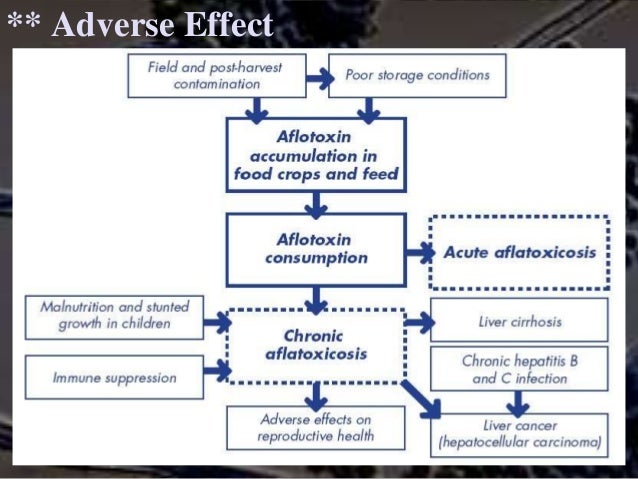 ** Adverse Effect

Field and post-harvest contamination

Poor storage conditions

Aflotoxin accumulation in food crops and feed

Aflotoxin consumption

Acute aflatoxicosis

Malnutrition and stunted growth in children

Immune suppression

Chronic aflatoxicosis

Liver cirrhosis

Chronic hepatitis B and C infection

Adverse effects on reproductive health

Liver cancer (hepatocellular carcinoma)